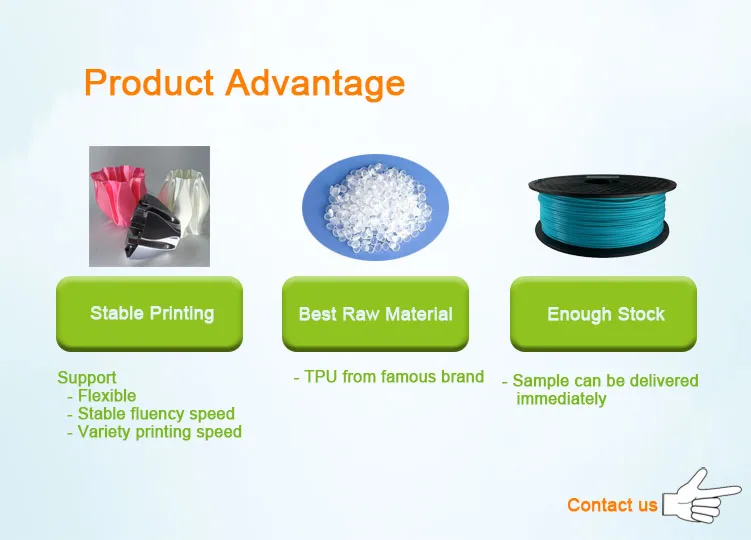 Product Advantage

Stable Printing

Support
- Flexible
- Stable fluency speed
- Variety printing speed

Best Raw Material

- TPU from famous brand

Enough Stock

- Sample can be delivered immediately

Contact us